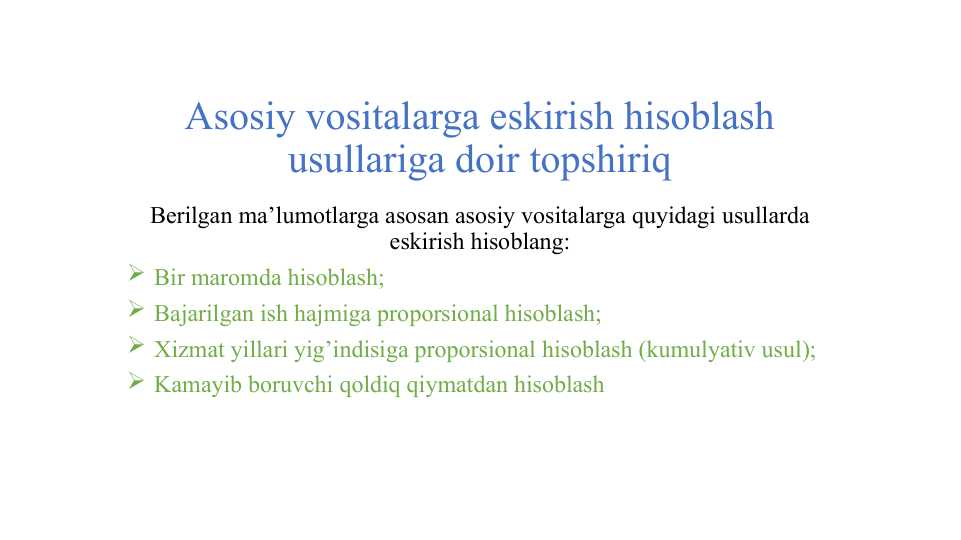 Asosiy vositalarga eskirish hisoblash usullariga doir topshiriq

Berilgan ma’lumotlarga asosan asosiy vositalarga quyidagi usullarda eskirish hisoblang:

➢ Bir maromda hisoblash;
➢ Bajarilgan ish hajmiga proporsional hisoblash;
➢ Xizmat yillari yig’indisiga proporsional hisoblash (kumulyativ usul);
➢ Kamayib boruvchi qoldiq qiymatdan hisoblash